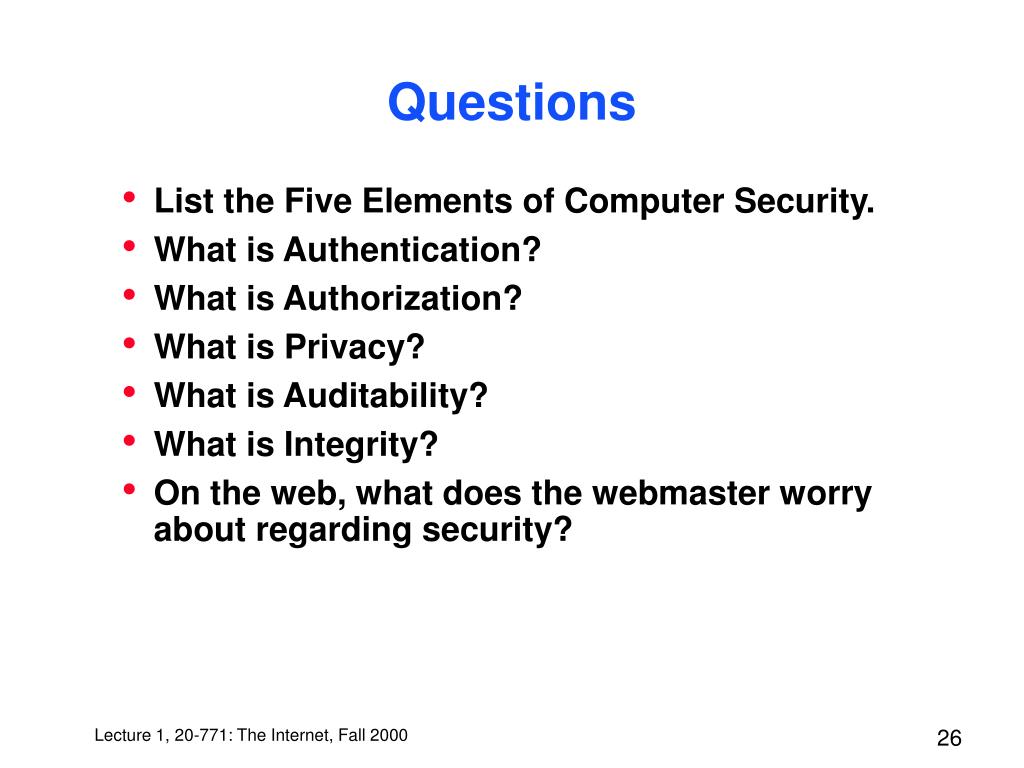 Questions

• List the Five Elements of Computer Security.
• What is Authentication?
• What is Authorization?
• What is Privacy?
• What is Auditability?
• What is Integrity?
• On the web, what does the webmaster worry about regarding security?

Lecture 1, 20-771: The Internet, Fall 2000

26